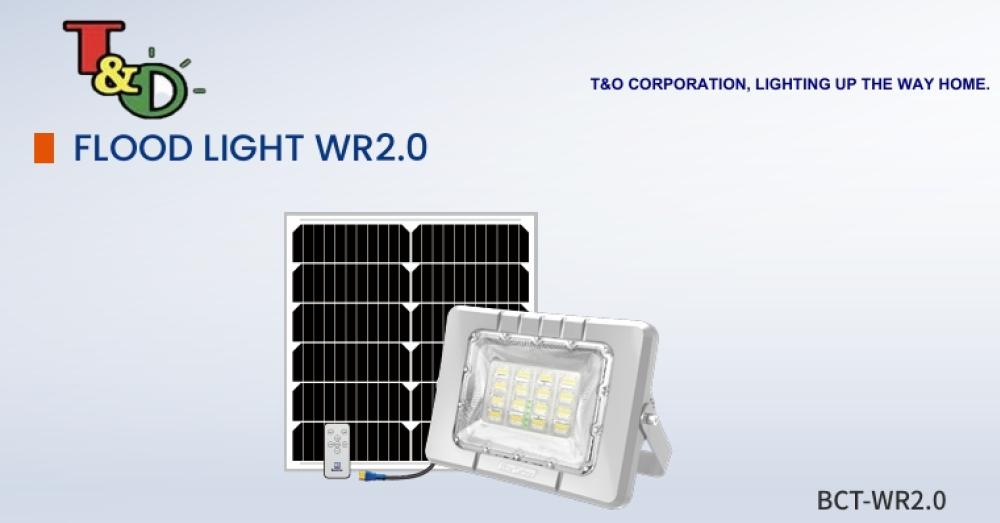 T&D

T&O CORPORATION, LIGHTING UP THE WAY HOME.

FLOOD LIGHT WR2.0

BCT-WR2.0